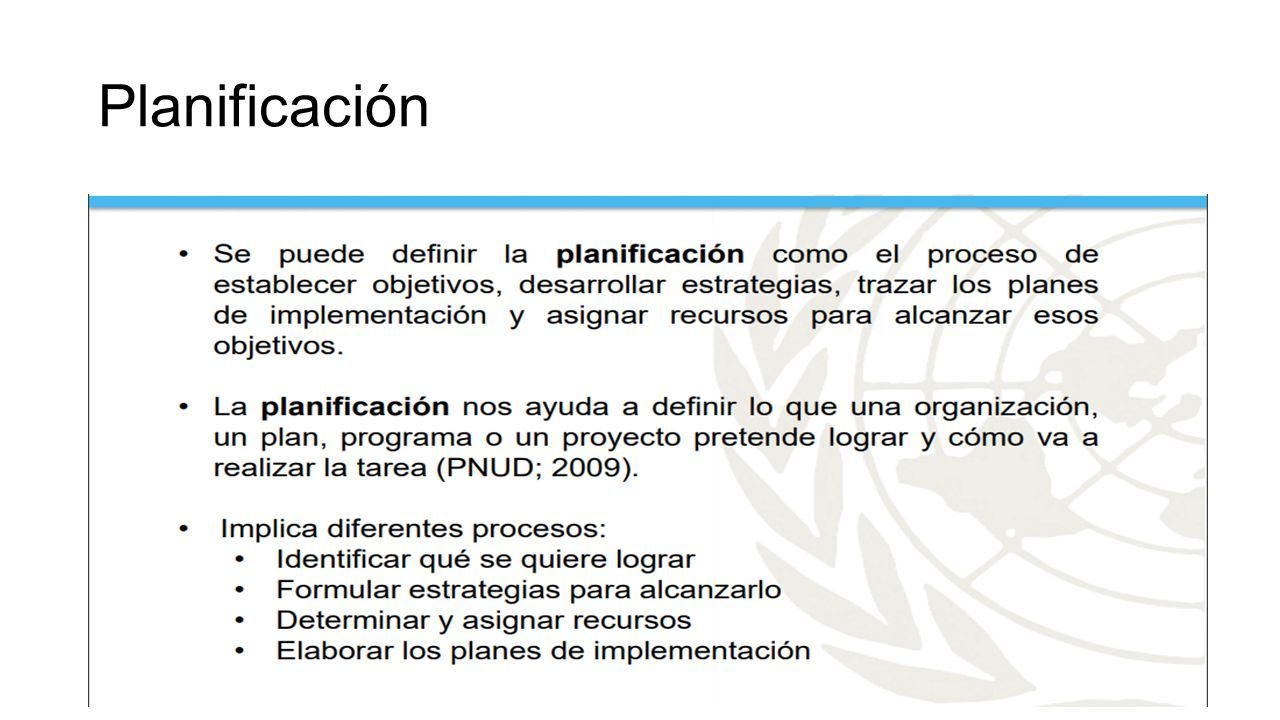 Planificación

• Se puede definir la **planificación** como el proceso de establecer objetivos, desarrollar estrategias, trazar los planes de implementación y asignar recursos para alcanzar esos objetivos.

• La **planificación** nos ayuda a definir lo que una organización, un plan, programa o un proyecto pretende lograr y cómo va a realizar la tarea (PNUD; 2009).

• Implica diferentes procesos:
  • Identificar qué se quiere lograr
  • Formular estrategias para alcanzarlo
  • Determinar y asignar recursos
  • Elaborar los planes de implementación